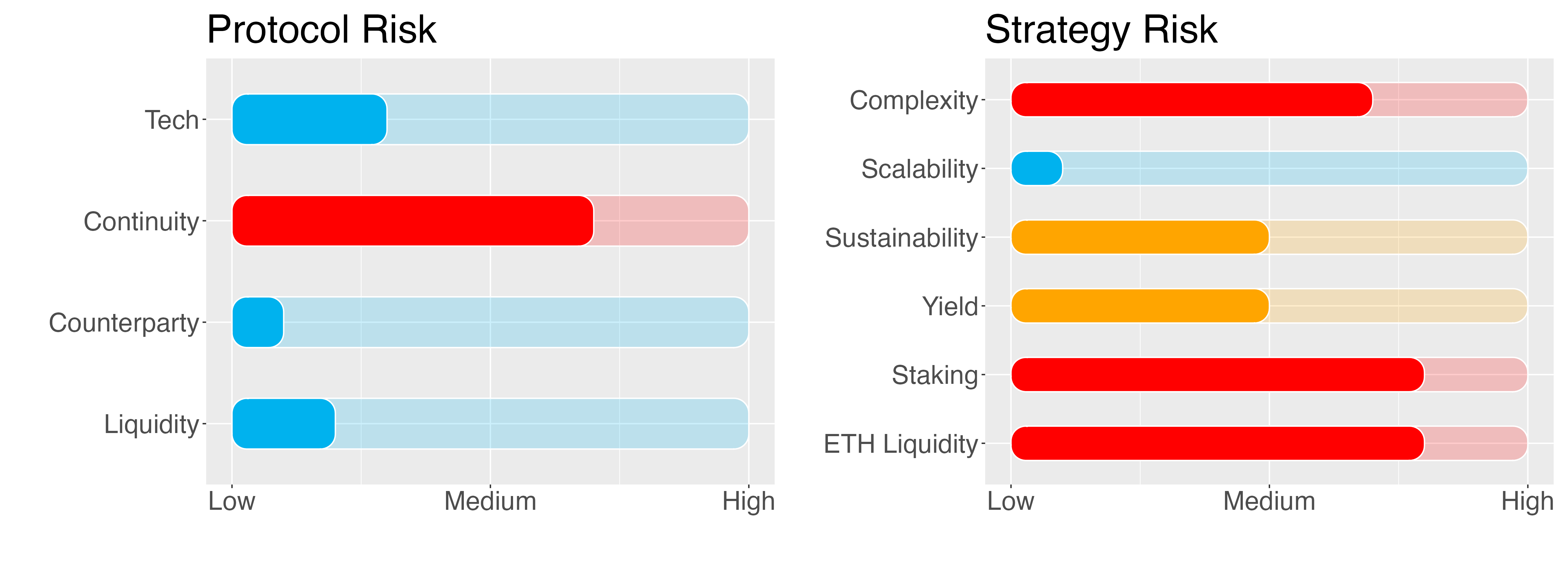 Protocol Risk

Tech
Continuity
Counterparty
Liquidity

Low
Medium
High

Strategy Risk

Complexity
Scalability
Sustainability
Yield
Staking
ETH Liquidity

Low
Medium
High